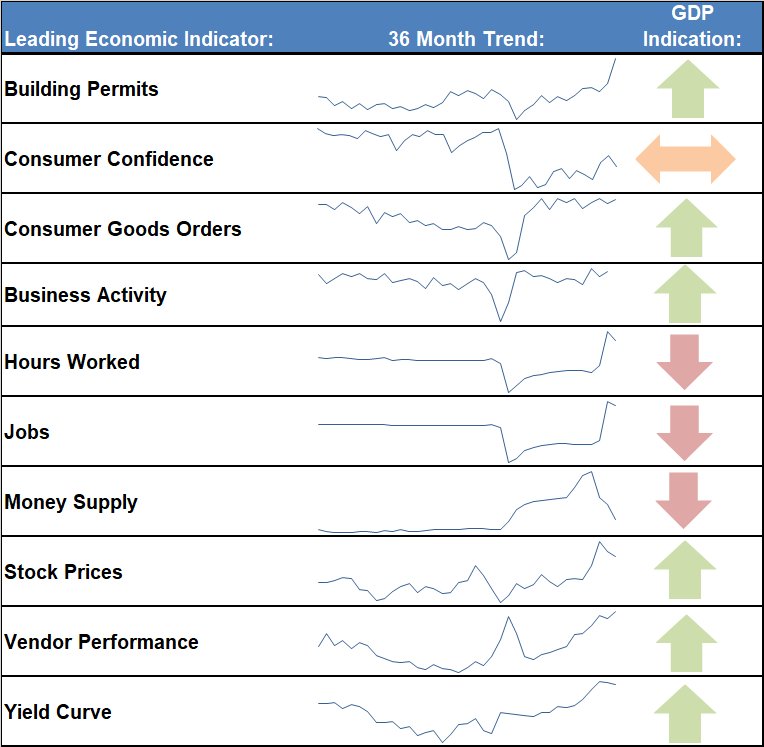 | Leading Economic Indicator: | 36 Month Trend: | GDP Indication: |
|---|---|---|
| Building Permits | | |
| Consumer Confidence | | |
| Consumer Goods Orders | | |
| Business Activity | | |
| Hours Worked | | |
| Jobs | | |
| Money Supply | | |
| Stock Prices | | |
| Vendor Performance | | |
| Yield Curve | | |